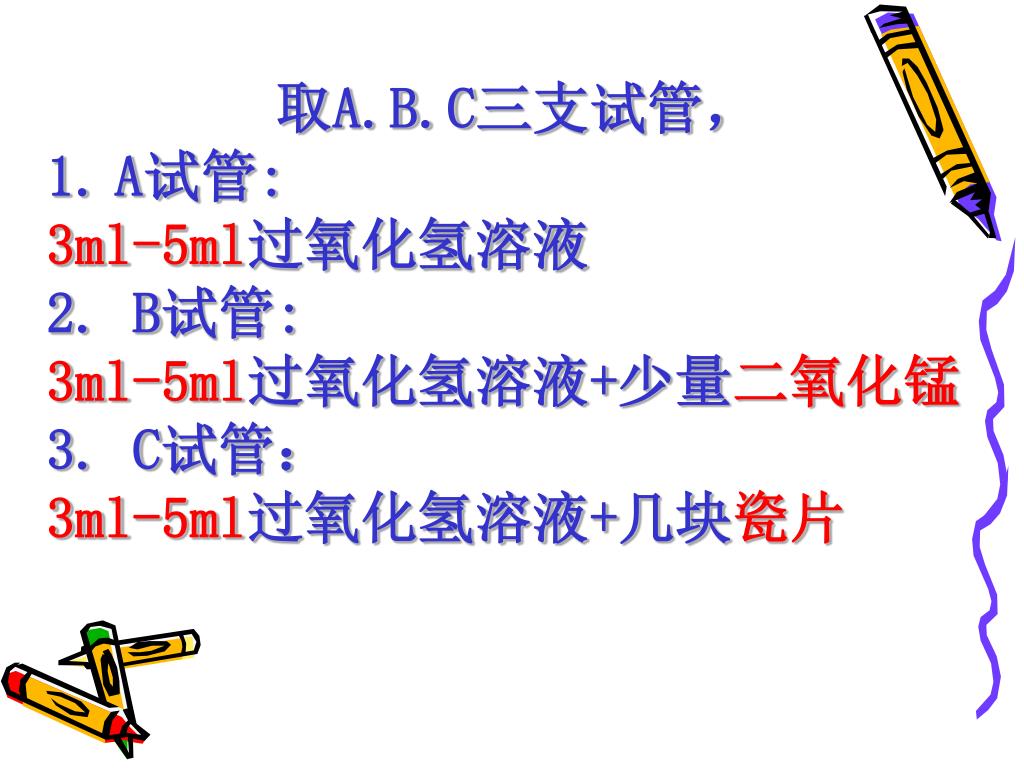 取A.B.C三支试管，
1. A试管:
3ml-5ml过氧化氢溶液
2. B试管:
3ml-5ml过氧化氢溶液+少量二氧化锰
3. C试管：
3ml-5ml过氧化氢溶液+几块瓷片